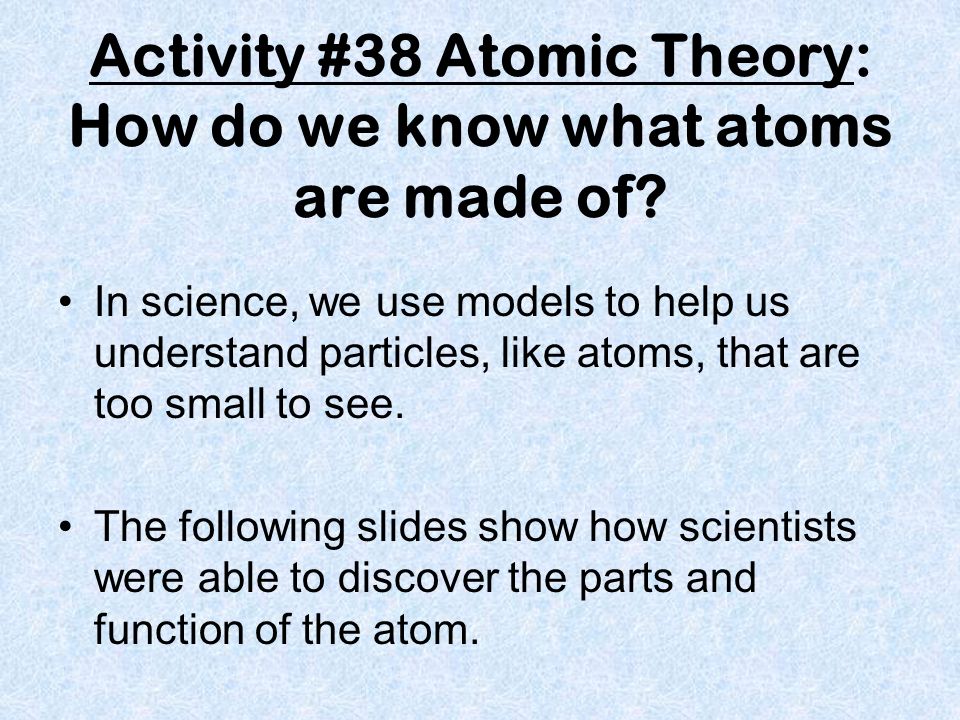 Activity #38 Atomic Theory: How do we know what atoms are made of?

• In science, we use models to help us understand particles, like atoms, that are too small to see.

• The following slides show how scientists were able to discover the parts and function of the atom.